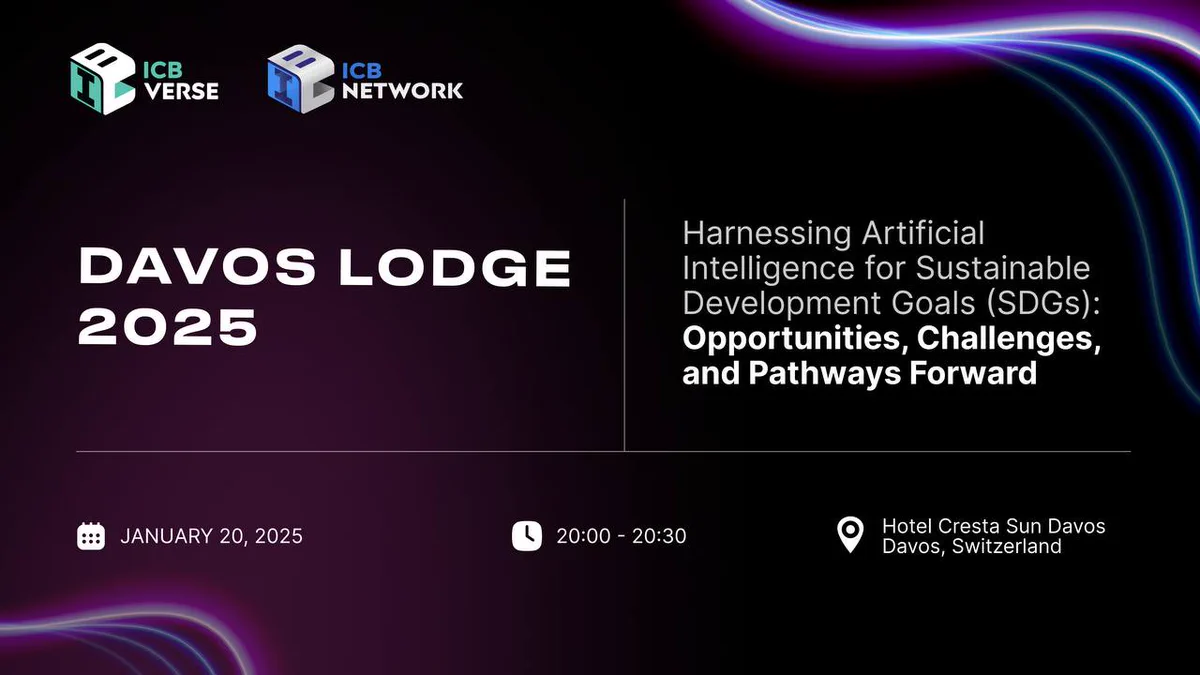 ICB
VERSE

ICB
NETWORK

DAVOS LODGE 2025

Harnessing Artificial Intelligence for Sustainable Development Goals (SDGs): Opportunities, Challenges, and Pathways Forward

JANUARY 20, 2025

20:00 - 20:30

Hotel Cresta Sun Davos
Davos, Switzerland